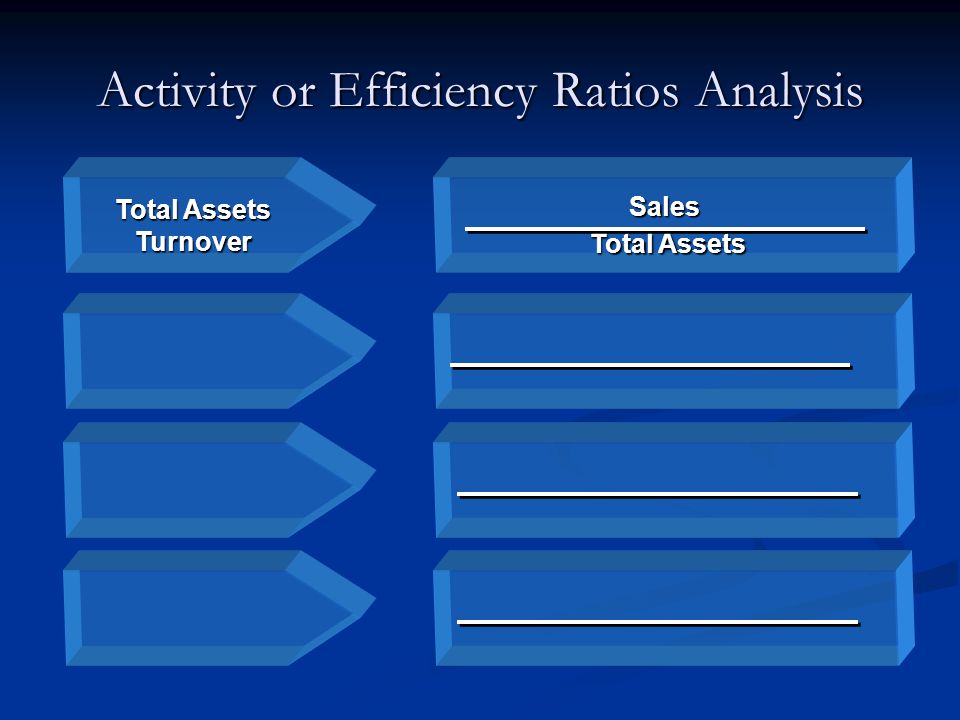 Activity or Efficiency Ratios Analysis

Total Assets Turnover

$\frac{\text{Sales}}{\text{Total Assets}}$